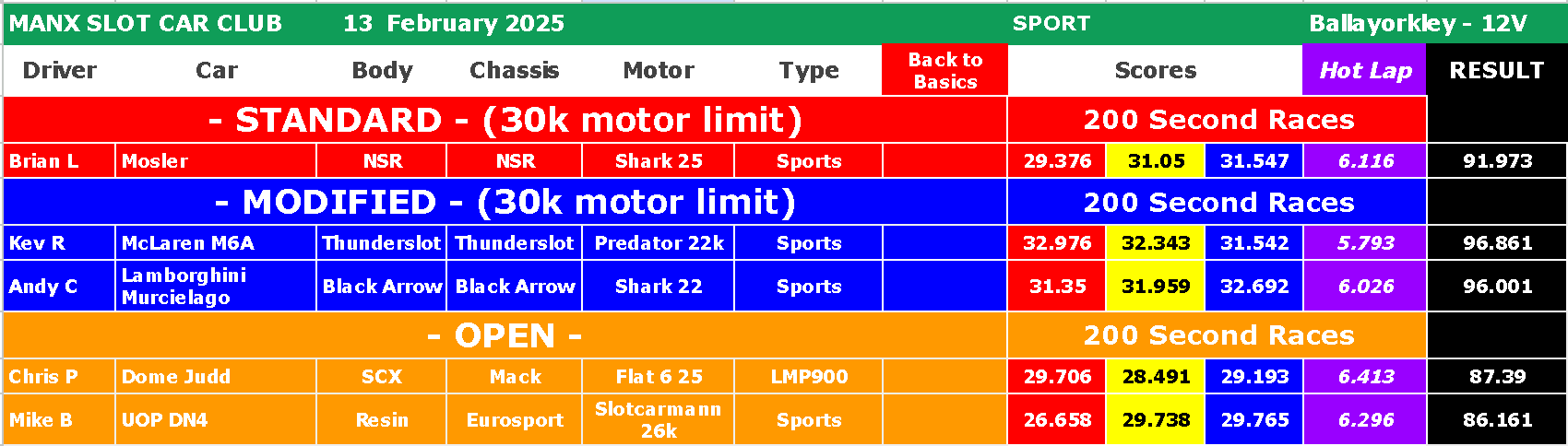 MANX SLOT CAR CLUB 13 February 2025 SPORT Ballayorkley - 12V

| Driver | Car | Body | Chassis | Motor | Type | Back to Basics | Scores | | | Hot Lap | RESULT |
|---|---|---|---|---|---|---|---|---|---|---|---|
| - STANDARD - (30k motor limit) | | | | | | | 200 Second Races | | | | |
| Brian L | Mosler | NSR | NSR | Shark 25 | Sports | | 29.376 | 31.05 | 31.547 | 6.116 | 91.973 |
| - MODIFIED - (30k motor limit) | | | | | | | 200 Second Races | | | | |
| Kev R | McLaren M6A | Thunderslot | Thunderslot | Predator 22k | Sports | | 32.976 | 32.343 | 31.542 | 5.793 | 96.861 |
| Andy C | Lamborghini Murcielago | Black Arrow | Black Arrow | Shark 22 | Sports | | 31.35 | 31.959 | 32.692 | 6.026 | 96.001 |
| - OPEN - | | | | | | | 200 Second Races | | | | |
| Chris P | Dome Judd | SCX | Mack | Flat 6 25 | LMP900 | | 29.706 | 28.491 | 29.193 | 6.413 | 87.39 |
| Mike B | UOP DN4 | Resin | Eurosport | Slotcarmann 26k | Sports | | 26.658 | 29.738 | 29.765 | 6.296 | 86.161 |